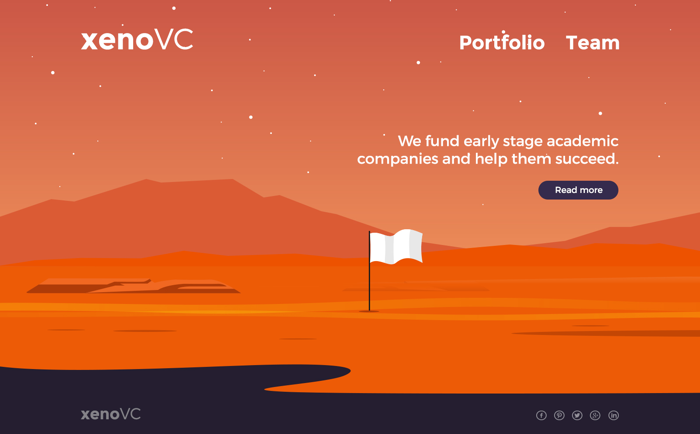 xenoVC

Portfolio Team

We fund early stage academic companies and help them succeed.

Read more

xenoVC